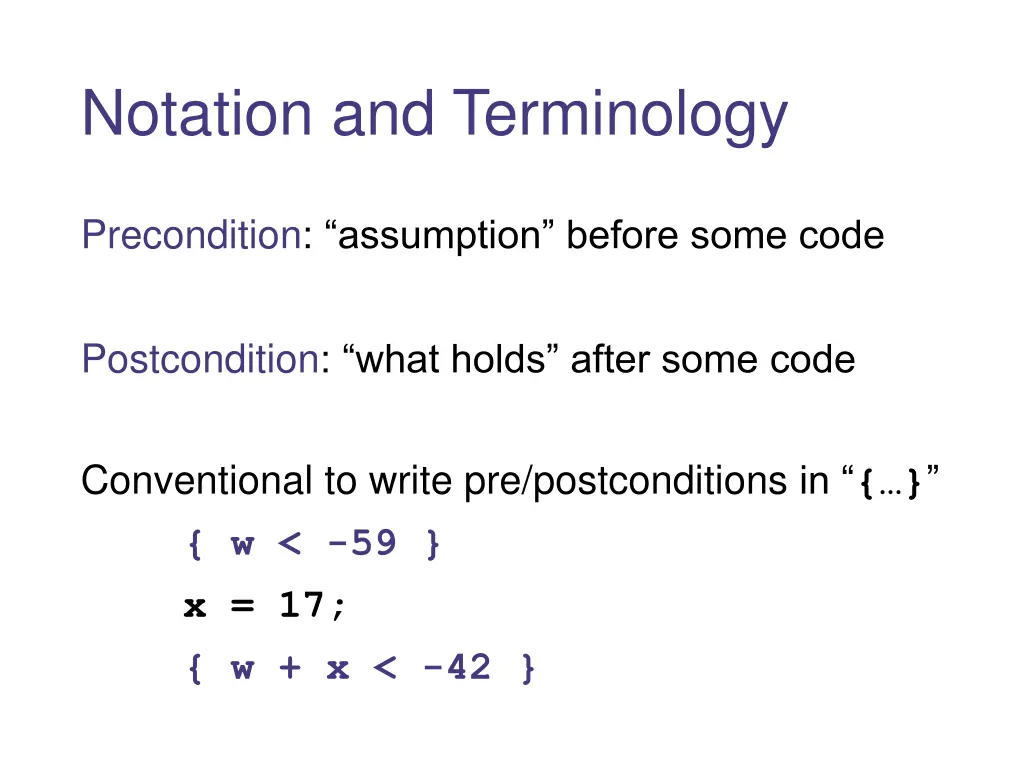 Notation and Terminology

Precondition: “assumption” before some code

Postcondition: “what holds” after some code

Conventional to write pre/postconditions in “{…}”

{ w < -59 }

x = 17;

{ w + x < -42 }